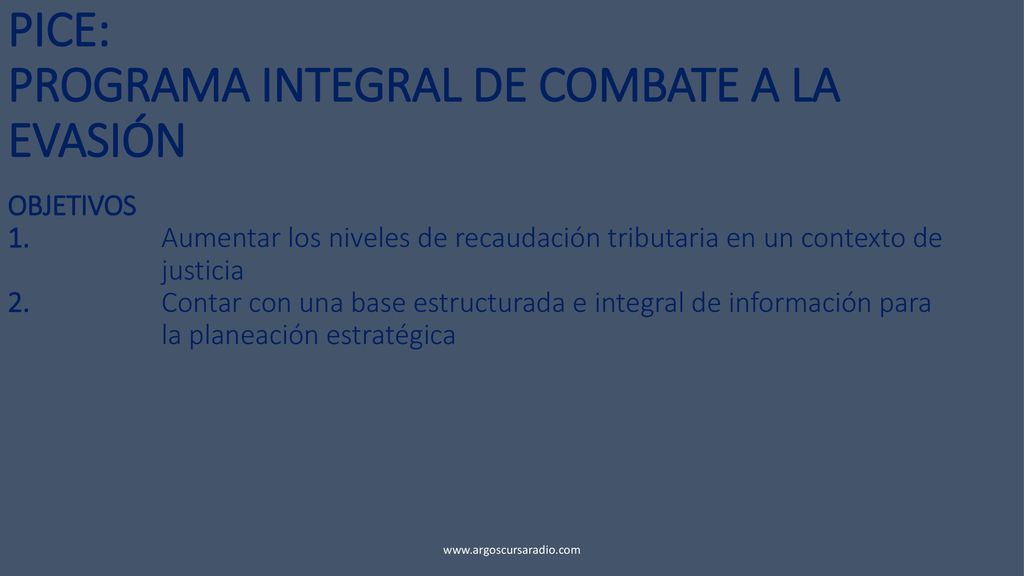 PICE:
PROGRAMA INTEGRAL DE COMBATE A LA EVASIÓN

OBJETIVOS
1. Aumentar los niveles de recaudación tributaria en un contexto de justicia
2. Contar con una base estructurada e integral de información para la planeación estratégica

www.argoscursaradio.com